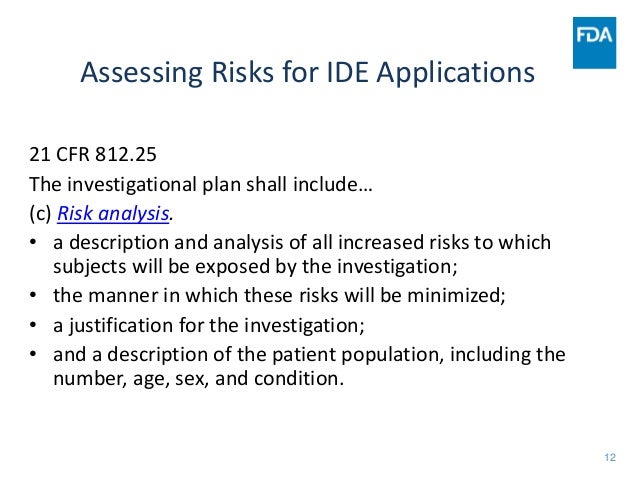 FDA

Assessing Risks for IDE Applications

21 CFR 812.25
The investigational plan shall include…
(c) Risk analysis.

• a description and analysis of all increased risks to which subjects will be exposed by the investigation;
• the manner in which these risks will be minimized;
• a justification for the investigation;
• and a description of the patient population, including the number, age, sex, and condition.

12